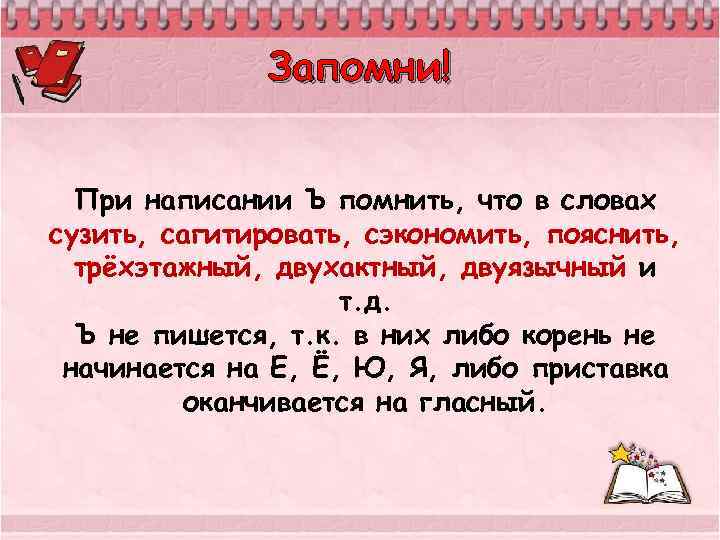 Запомни!

При написании Ъ помнить, что в словах сузить, сагитировать, сэкономить, пояснить, трёхэтажный, двухактный, двуязычный и т.д.
Ъ не пишется, т.к. в них либо корень не начинается на Е, Ё, Ю, Я, либо приставка оканчивается на гласный.